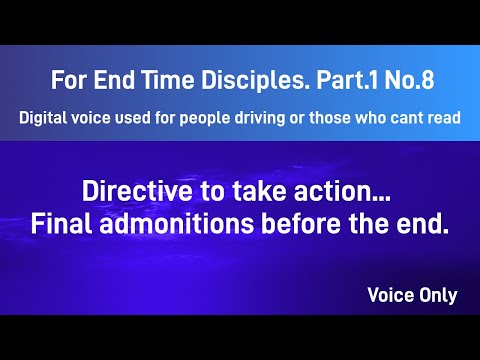 For End Time Disciples. Part.1 No.8

Digital voice used for people driving or those who cant read

Directive to take action...
Final admonitions before the end.

Voice Only